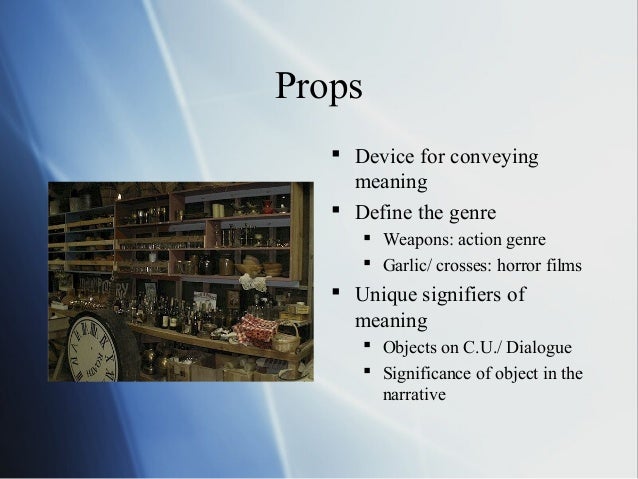 Props

- Device for conveying meaning
- Define the genre
  - Weapons: action genre
  - Garlic/ crosses: horror films
- Unique signifiers of meaning
  - Objects on C.U./ Dialogue
  - Significance of object in the narrative